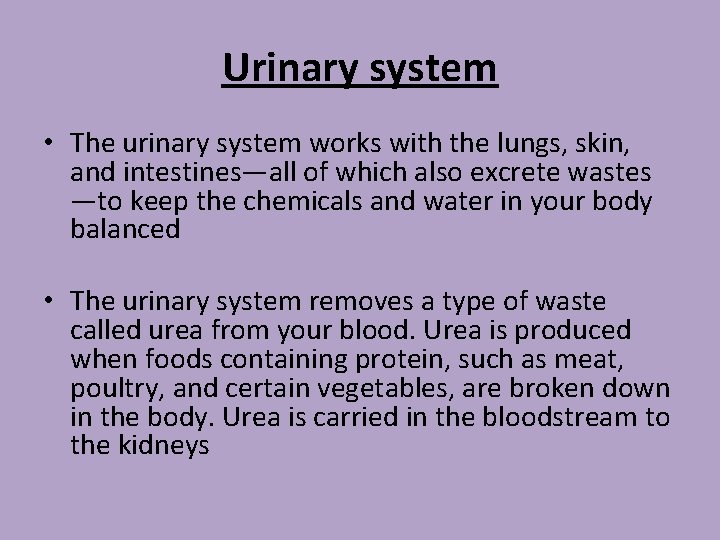 Urinary system

• The urinary system works with the lungs, skin, and intestines—all of which also excrete wastes—to keep the chemicals and water in your body balanced

• The urinary system removes a type of waste called urea from your blood. Urea is produced when foods containing protein, such as meat, poultry, and certain vegetables, are broken down in the body. Urea is carried in the bloodstream to the kidneys